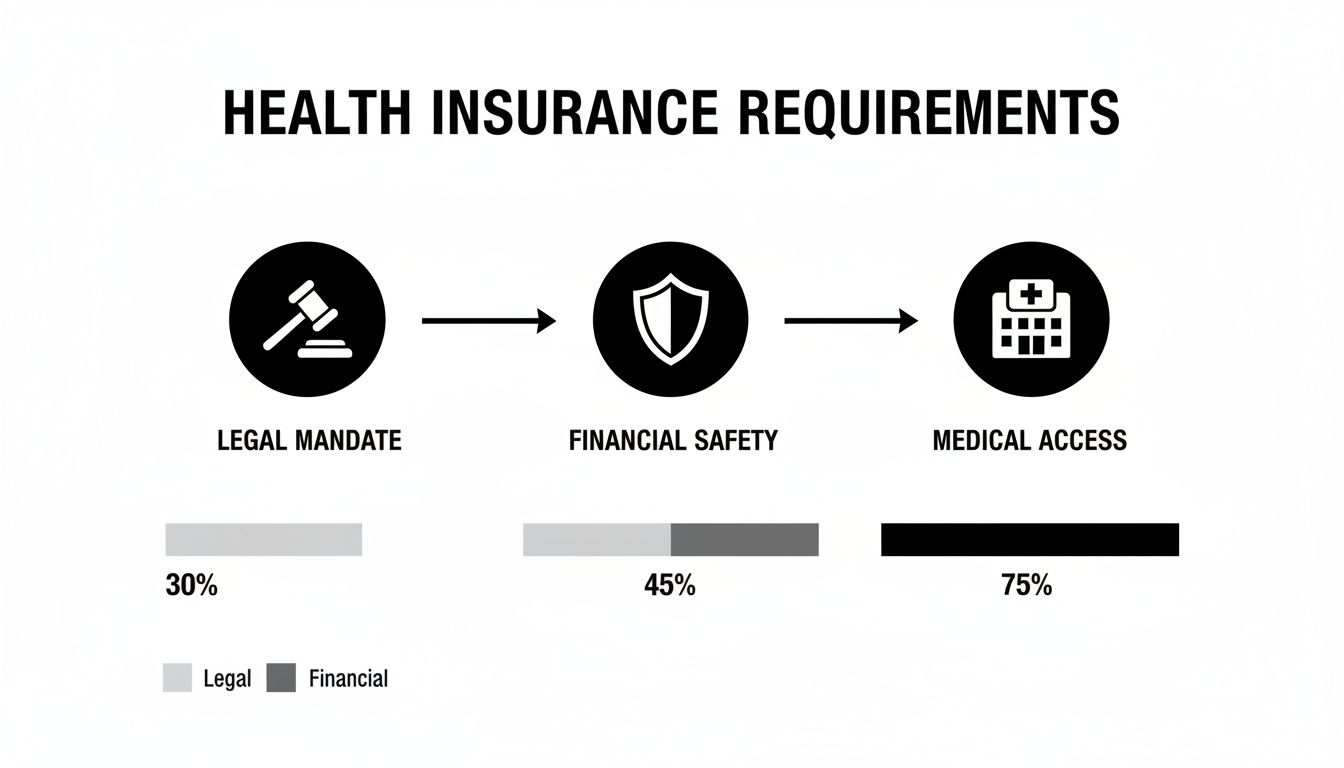 HEALTH INSURANCE REQUIREMENTS

LEGAL MANDATE

FINANCIAL SAFETY

MEDICAL ACCESS

30%

45%

75%

Legal Financial